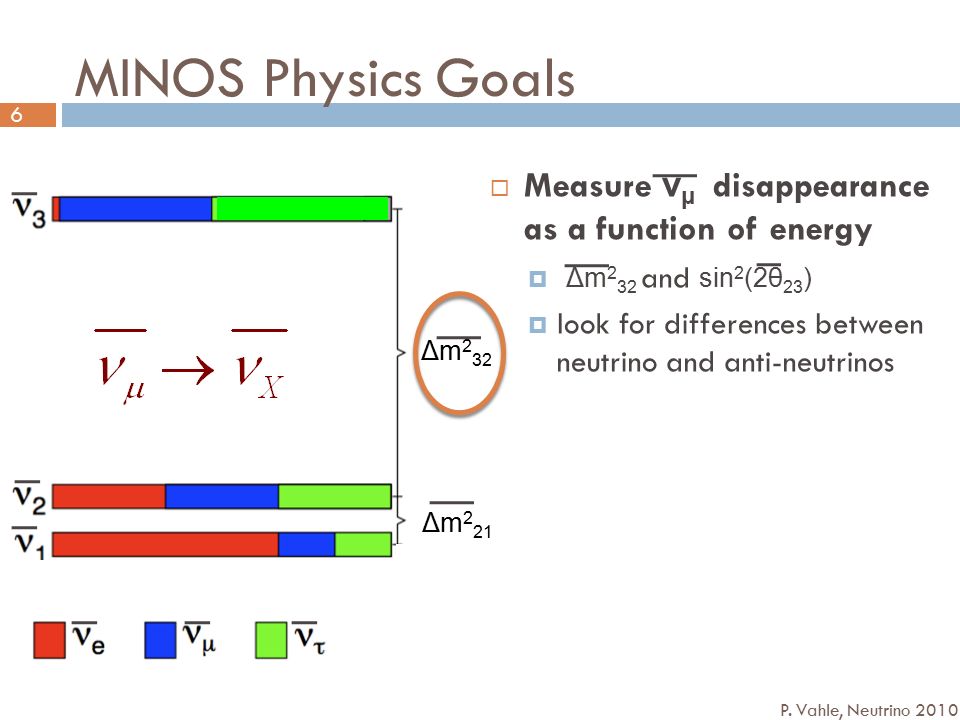 MINOS Physics Goals

6

$\overline{\nu}_3$

$\overline{\nu_\mu} \rightarrow \overline{\nu_X}$

$\overline{\Delta m^2_{32}}$

$\overline{\nu}_2$

$\overline{\nu}_1$

$\overline{\Delta m^2_{21}}$

$\overline{\nu}_e$ $\overline{\nu}_\mu$ $\overline{\nu}_\tau$

Measure $\overline{\nu_\mu}$ disappearance as a function of energy

$\overline{\Delta m^2_{32}}$ and $\sin^2(2\overline{\theta}_{23})$

look for differences between neutrino and anti-neutrinos

P. Vahle, Neutrino 2010